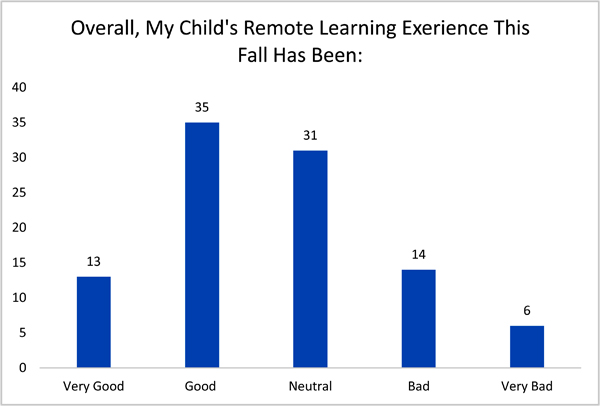 Overall, My Child's Remote Learning Exerience This Fall Has Been:

40
35
30
25
20
15
10
5
0

13
35
31
14
6

Very Good
Good
Neutral
Bad
Very Bad